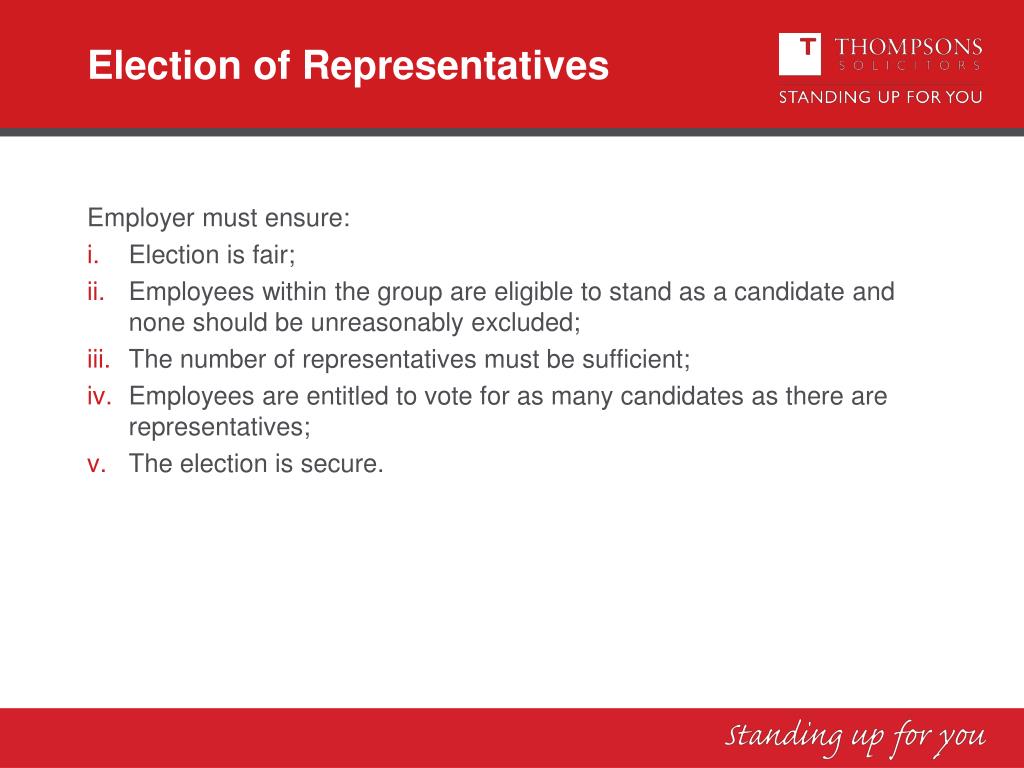 Election of Representatives

T THOMPSONS SOLICITORS
STANDING UP FOR YOU

Employer must ensure:
i. Election is fair;
ii. Employees within the group are eligible to stand as a candidate and none should be unreasonably excluded;
iii. The number of representatives must be sufficient;
iv. Employees are entitled to vote for as many candidates as there are representatives;
v. The election is secure.

Standing up for you